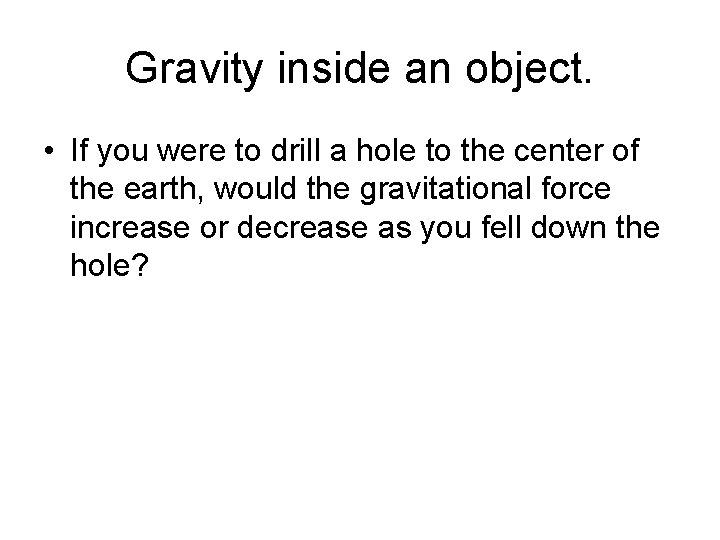 Gravity inside an object.

• If you were to drill a hole to the center of the earth, would the gravitational force increase or decrease as you fell down the hole?